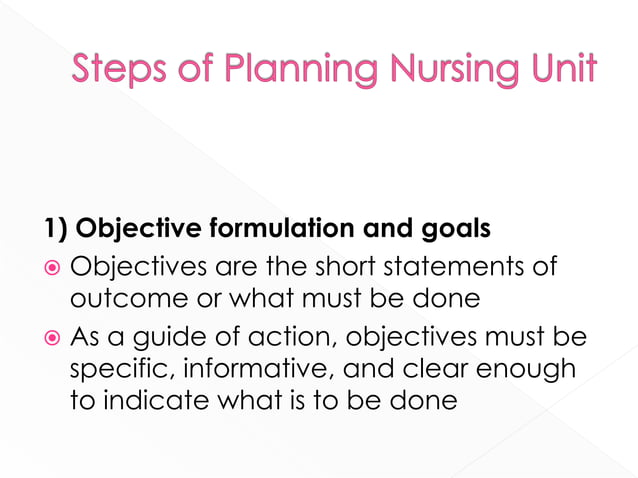 Steps of Planning Nursing Unit

1) Objective formulation and goals

Objectives are the short statements of outcome or what must be done

As a guide of action, objectives must be specific, informative, and clear enough to indicate what is to be done